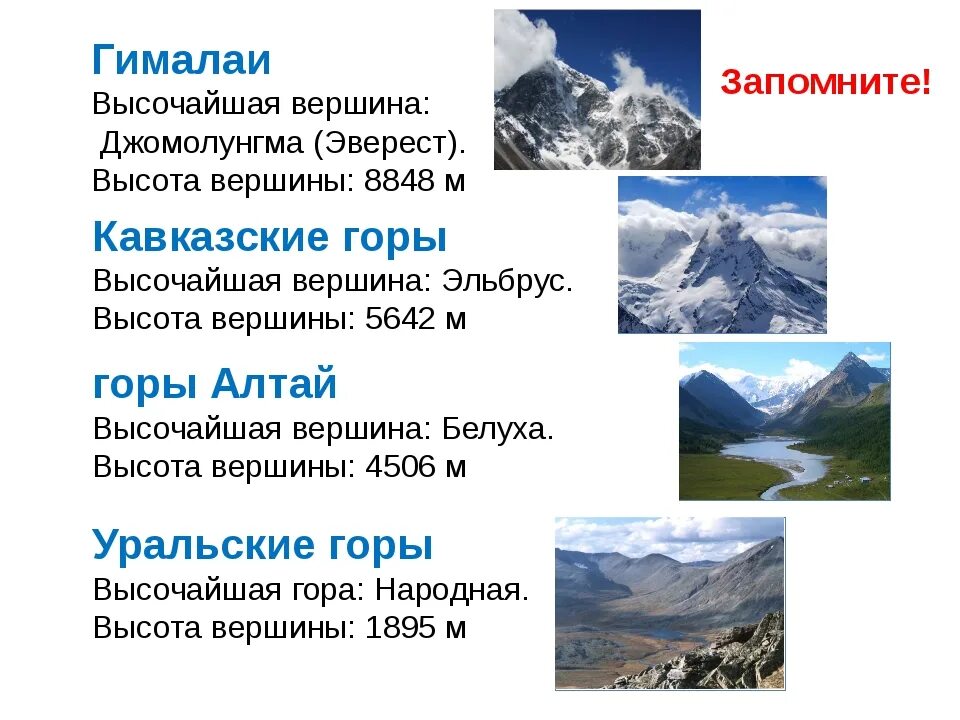 Гималаи
Высочайшая вершина:
Джомолунгма (Эверест).
Высота вершины: 8848 м

Запомните!

Кавказские горы
Высочайшая вершина: Эльбрус.
Высота вершины: 5642 м

горы Алтай
Высочайшая вершина: Белуха.
Высота вершины: 4506 м

Уральские горы
Высочайшая гора: Народная.
Высота вершины: 1895 м